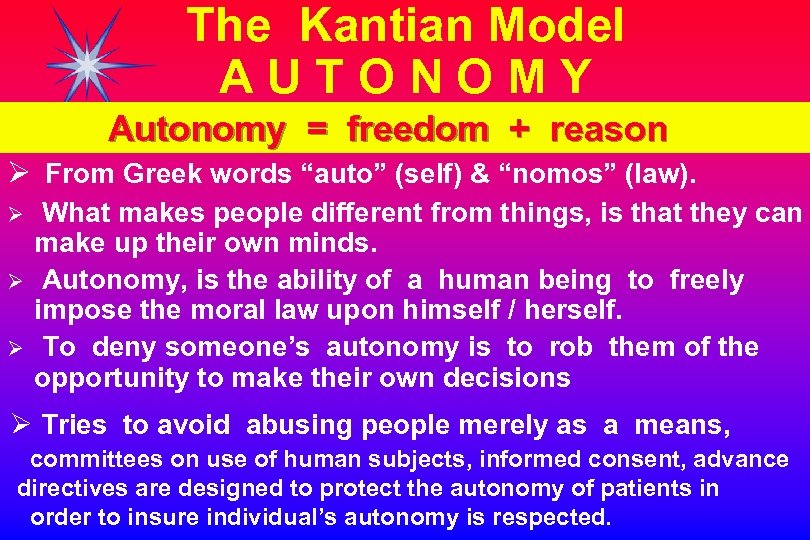 The Kantian Model
A U T O N O M Y

Autonomy = freedom + reason

➢ From Greek words “auto” (self) & “nomos” (law).

➢ What makes people different from things, is that they can make up their own minds.

➢ Autonomy, is the ability of a human being to freely impose the moral law upon himself / herself.

➢ To deny someone’s autonomy is to rob them of the opportunity to make their own decisions

➢ Tries to avoid abusing people merely as a means, committees on use of human subjects, informed consent, advance directives are designed to protect the autonomy of patients in order to insure individual’s autonomy is respected.